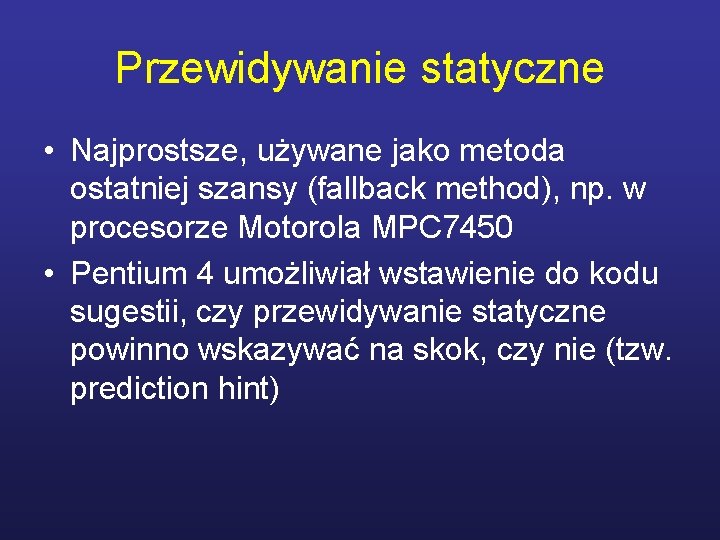 Przewidywanie statyczne

• Najprostsze, używane jako metoda ostatniej szansy (fallback method), np. w procesorze Motorola MPC7450
• Pentium 4 umożliwiał wstawienie do kodu sugestii, czy przewidywanie statyczne powinno wskazywać na skok, czy nie (tzw. prediction hint)